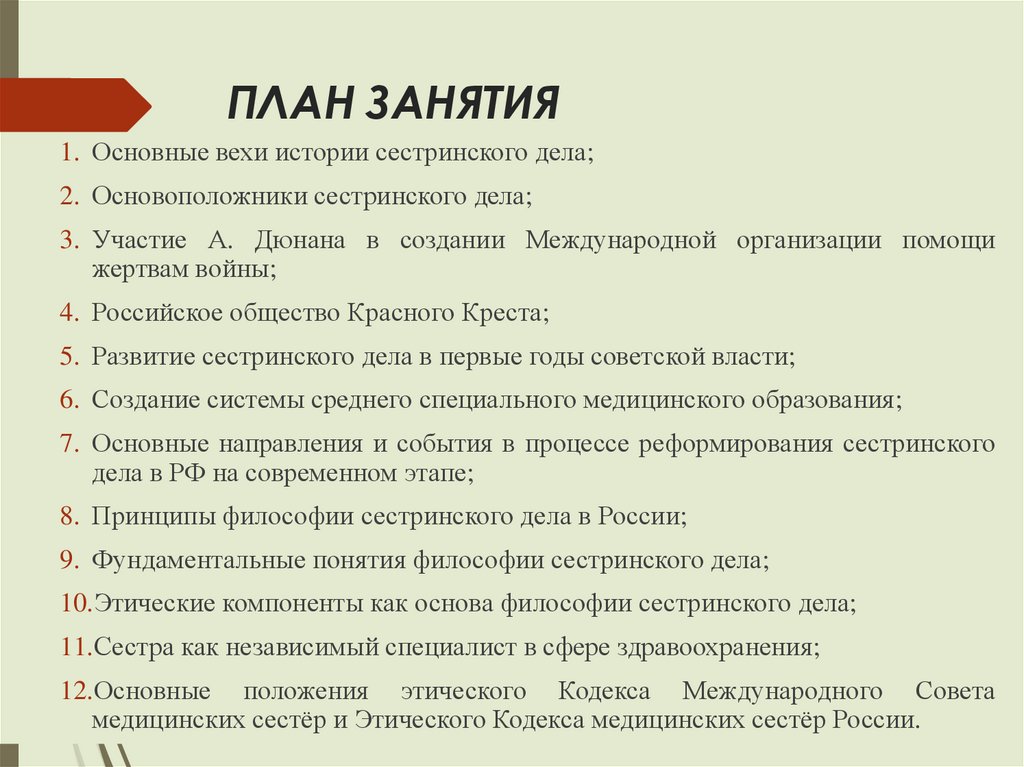 ПЛАН ЗАНЯТИЯ

1. Основные вехи истории сестринского дела;
2. Основоположники сестринского дела;
3. Участие А. Дюнана в создании Международной организации помощи жертвам войны;
4. Российское общество Красного Креста;
5. Развитие сестринского дела в первые годы советской власти;
6. Создание системы среднего специального медицинского образования;
7. Основные направления и события в процессе реформирования сестринского дела в РФ на современном этапе;
8. Принципы философии сестринского дела в России;
9. Фундаментальные понятия философии сестринского дела;
10. Этические компоненты как основа философии сестринского дела;
11. Сестра как независимый специалист в сфере здравоохранения;
12. Основные положения этического Кодекса Международного Совета медицинских сестёр и Этического Кодекса медицинских сестёр России.